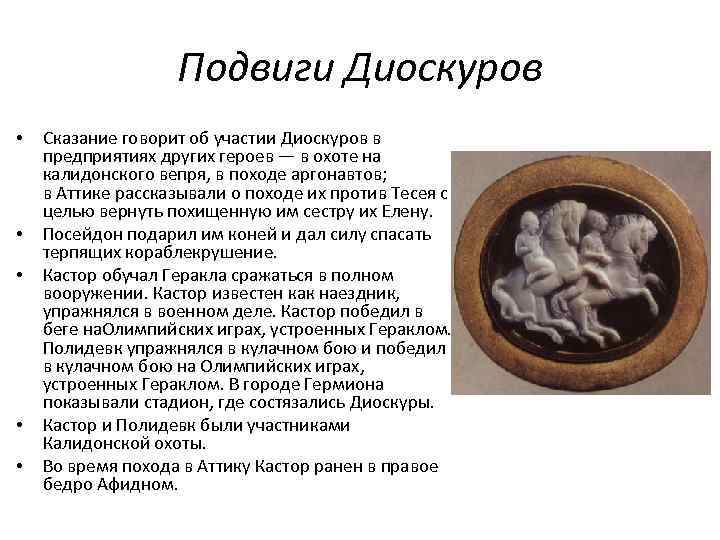 Подвиги Диоскуров

• Сказание говорит об участии Диоскуров в предприятиях других героев — в охоте на калидонского вепря, в походе аргонавтов; в Аттике рассказывали о походе их против Тесея с целью вернуть похищенную им сестру их Елену.

• Посейдон подарил им коней и дал силу спасать терпящих кораблекрушение.

• Кастор обучал Геракла сражаться в полном вооружении. Кастор известен как наездник, упражнялся в военном деле. Кастор победил в беге наОлимпийских играх, устроенных Гераклом. Полидевк упражнялся в кулачном бою и победил в кулачном бою на Олимпийских играх, устроенных Гераклом. В городе Гермиона показывали стадион, где состязались Диоскуры.

• Кастор и Полидевк были участниками Калидонской охоты.

• Во время похода в Аттику Кастор ранен в правое бедро Афидном.